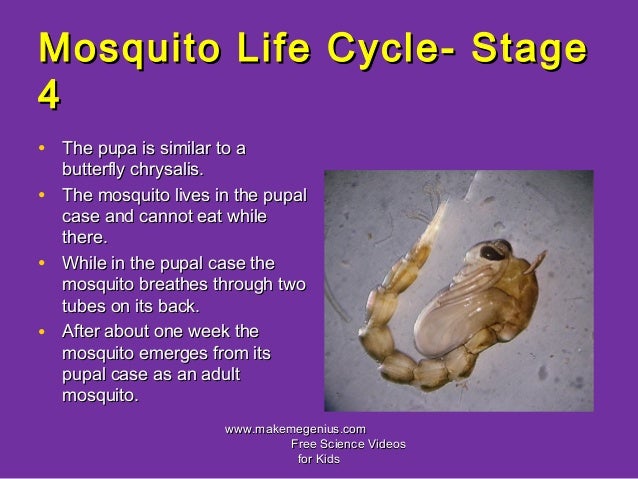 Mosquito Life Cycle- Stage 4

• The pupa is similar to a butterfly chrysalis.
• The mosquito lives in the pupal case and cannot eat while there.
• While in the pupal case the mosquito breathes through two tubes on its back.
• After about one week the mosquito emerges from its pupal case as an adult mosquito.

www.makemegenius.com
Free Science Videos for Kids